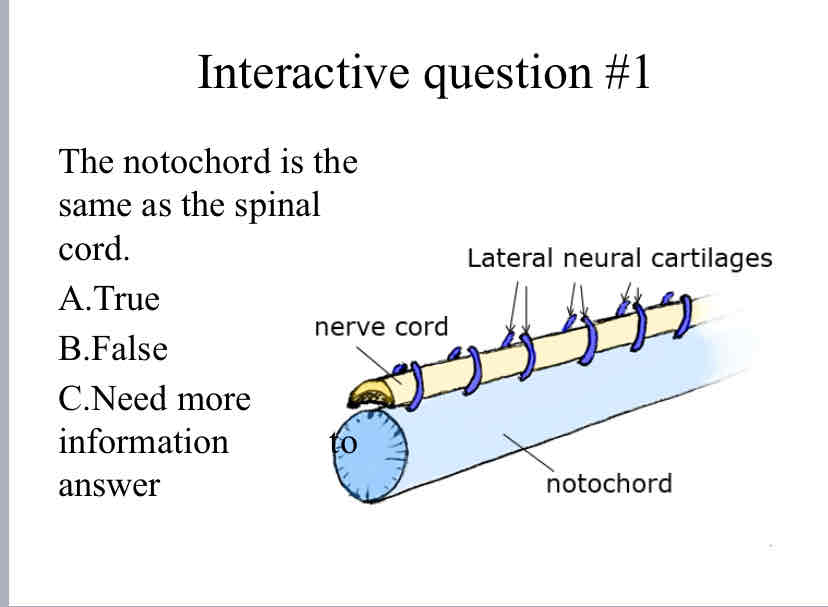 Interactive question #1

The notochord is the same as the spinal cord.

A.True

B.False

C.Need more information to answer

Lateral neural cartilages

nerve cord

notochord